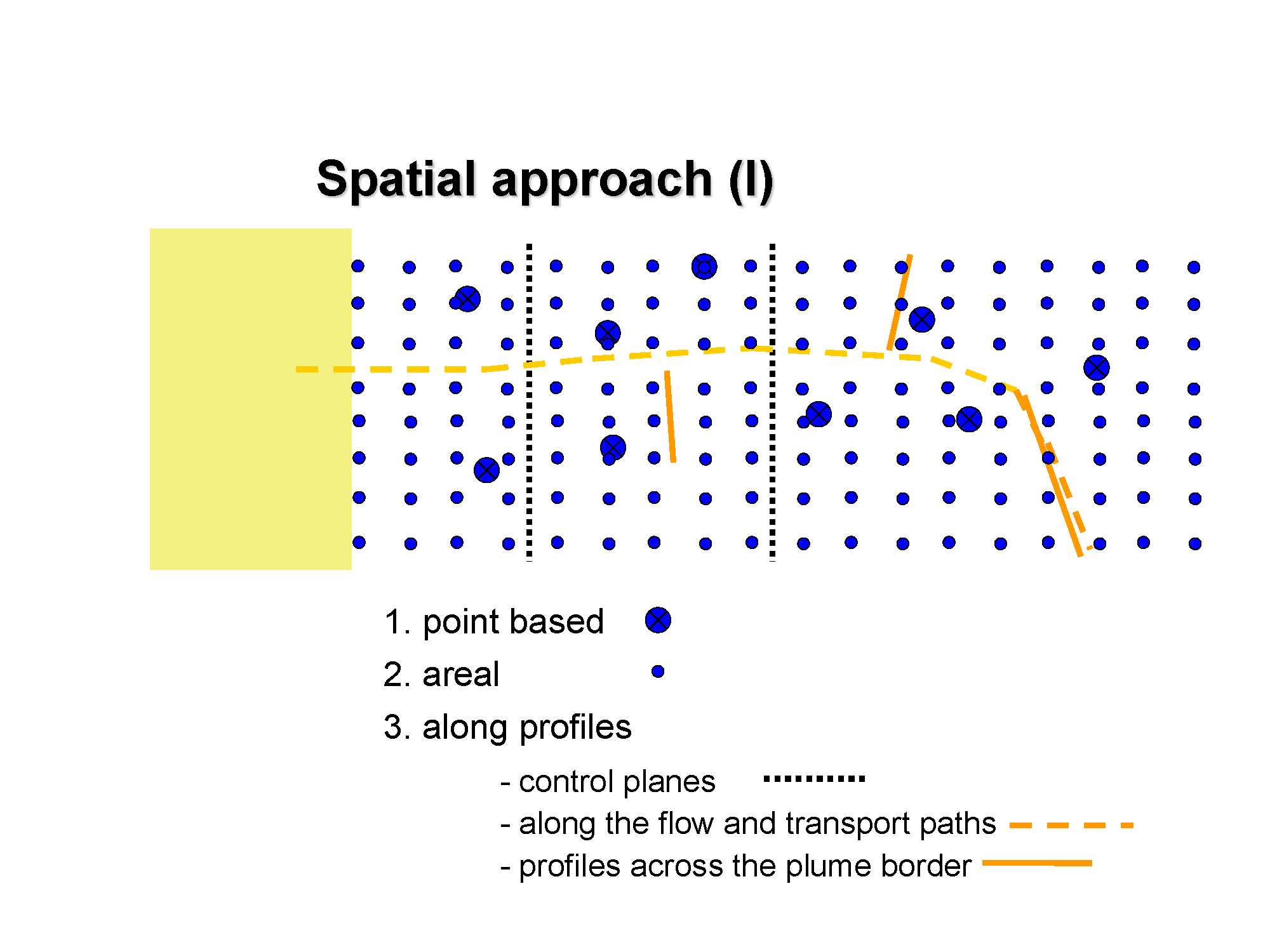 Spatial approach (I)

1. point based

2. areal

3. along profiles

- control planes

- along the flow and transport paths

- profiles across the plume border